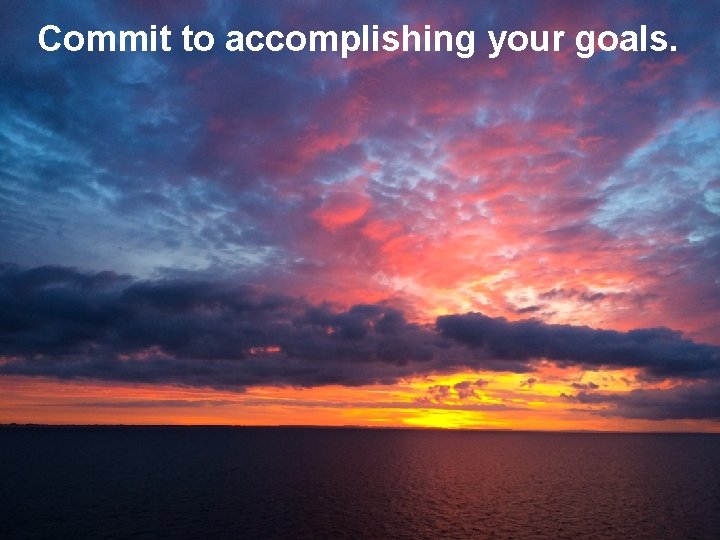 Commit to accomplishing your goals.